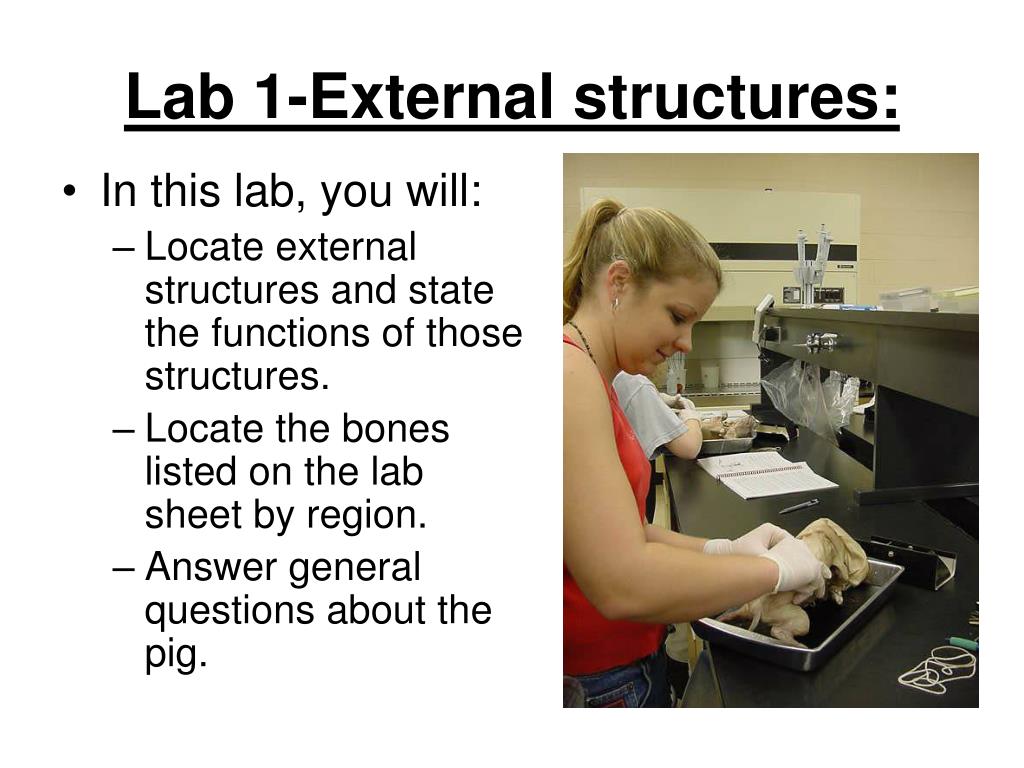 Lab 1-External structures:

• In this lab, you will:
– Locate external structures and state the functions of those structures.
– Locate the bones listed on the lab sheet by region.
– Answer general questions about the pig.